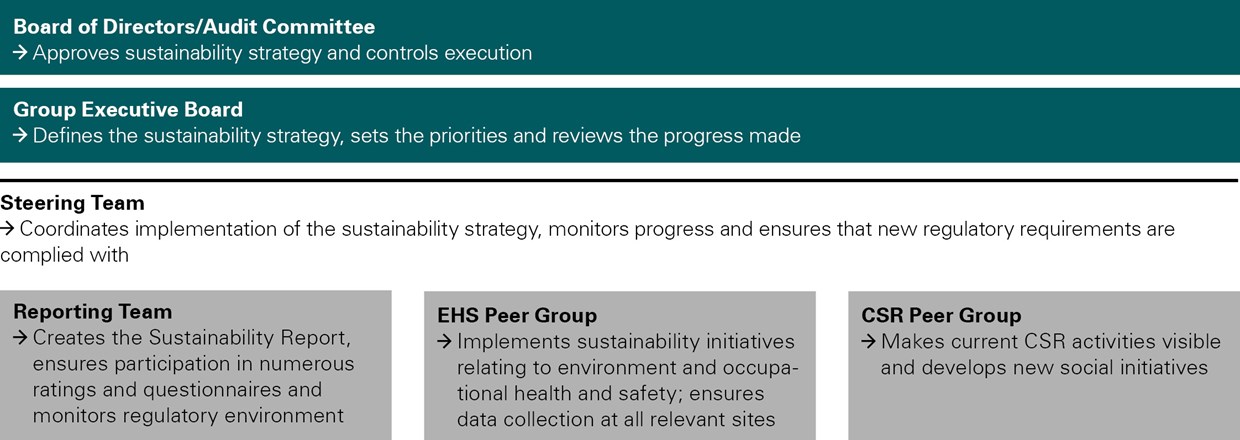 Board of Directors/Audit Committee
→ Approves sustainability strategy and controls execution

Group Executive Board
→ Defines the sustainability strategy, sets the priorities and reviews the progress made

Steering Team
→ Coordinates implementation of the sustainability strategy, monitors progress and ensures that new regulatory requirements are complied with

Reporting Team
→ Creates the Sustainability Report, ensures participation in numerous ratings and questionnaires and monitors regulatory environment

EHS Peer Group
→ Implements sustainability initiatives relating to environment and occupational health and safety; ensures data collection at all relevant sites

CSR Peer Group
→ Makes current CSR activities visible and develops new social initiatives